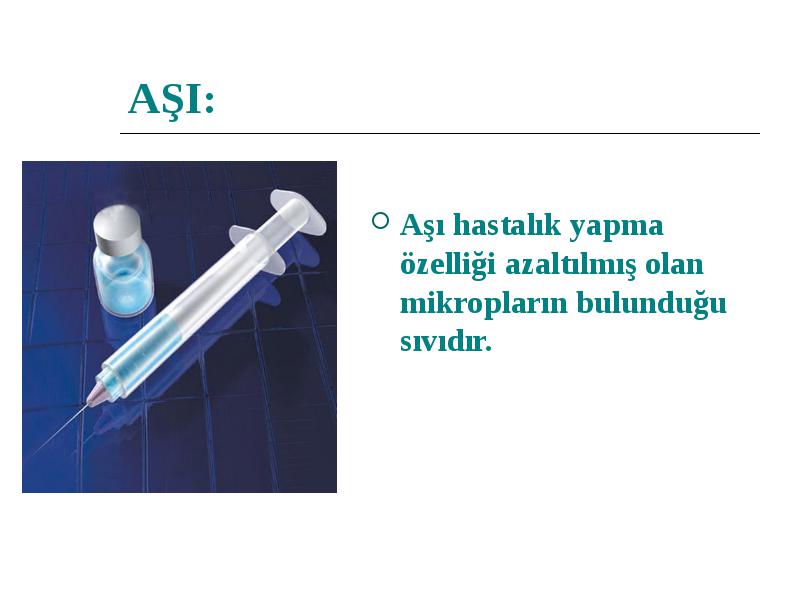 AŞI:

Aşı hastalık yapma özelliği azaltılmış olan mikropların bulunduğu sıvıdır.